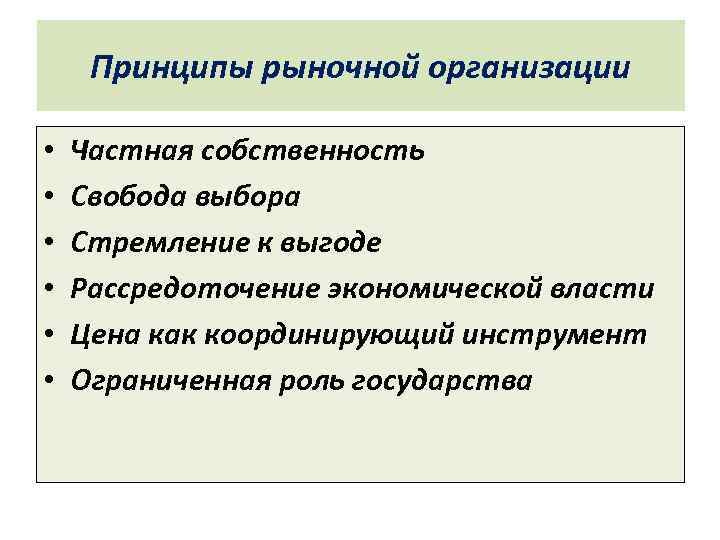 Принципы рыночной организации

• Частная собственность
• Свобода выбора
• Стремление к выгоде
• Рассредоточение экономической власти
• Цена как координирующий инструмент
• Ограниченная роль государства